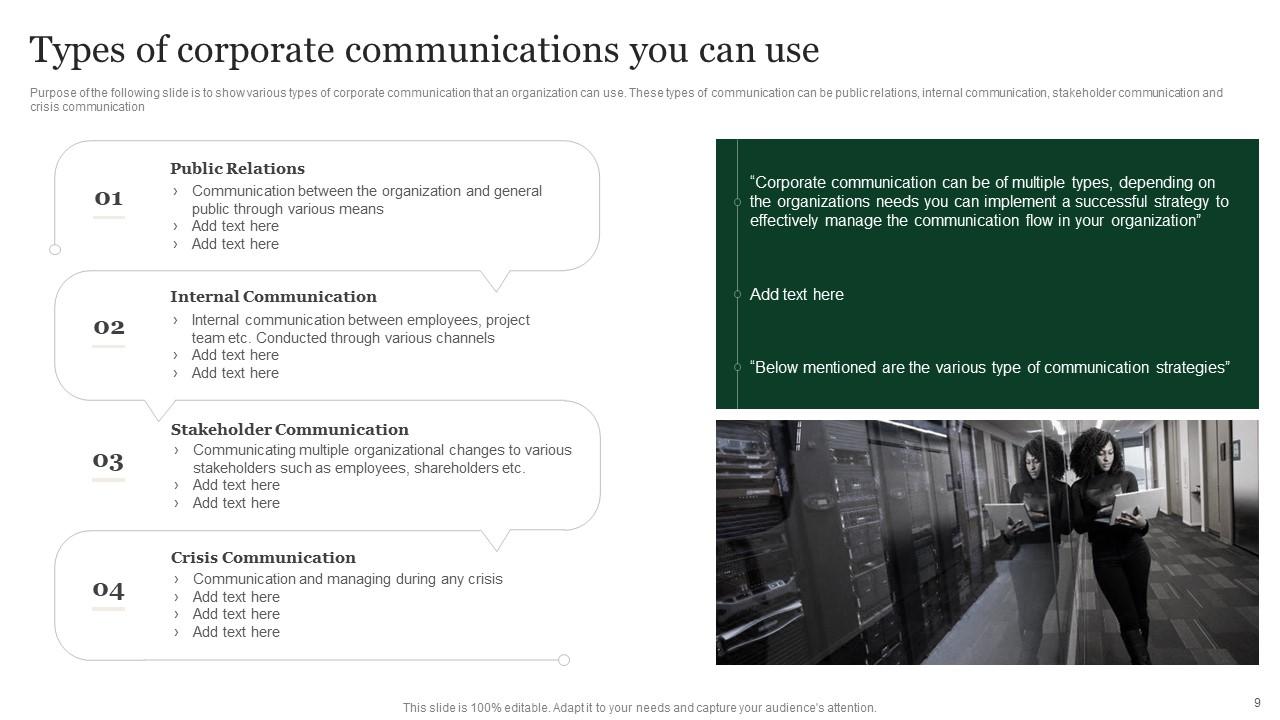 Types of corporate communications you can use

Purpose of the following slide is to show various types of corporate communication that an organization can use. These types of communication can be public relations, internal communication, stakeholder communication and crisis communication

01
Public Relations
› Communication between the organization and general public through various means
› Add text here
› Add text here

02
Internal Communication
› Internal communication between employees, project team etc. Conducted through various channels
› Add text here
› Add text here

03
Stakeholder Communication
› Communicating multiple organizational changes to various stakeholders such as employees, shareholders etc.
› Add text here
› Add text here

04
Crisis Communication
› Communication and managing during any crisis
› Add text here
› Add text here
› Add text here

“Corporate communication can be of multiple types, depending on the organizations needs you can implement a successful strategy to effectively manage the communication flow in your organization”

Add text here

“Below mentioned are the various type of communication strategies”

This slide is 100% editable. Adapt it to your needs and capture your audience's attention.

9